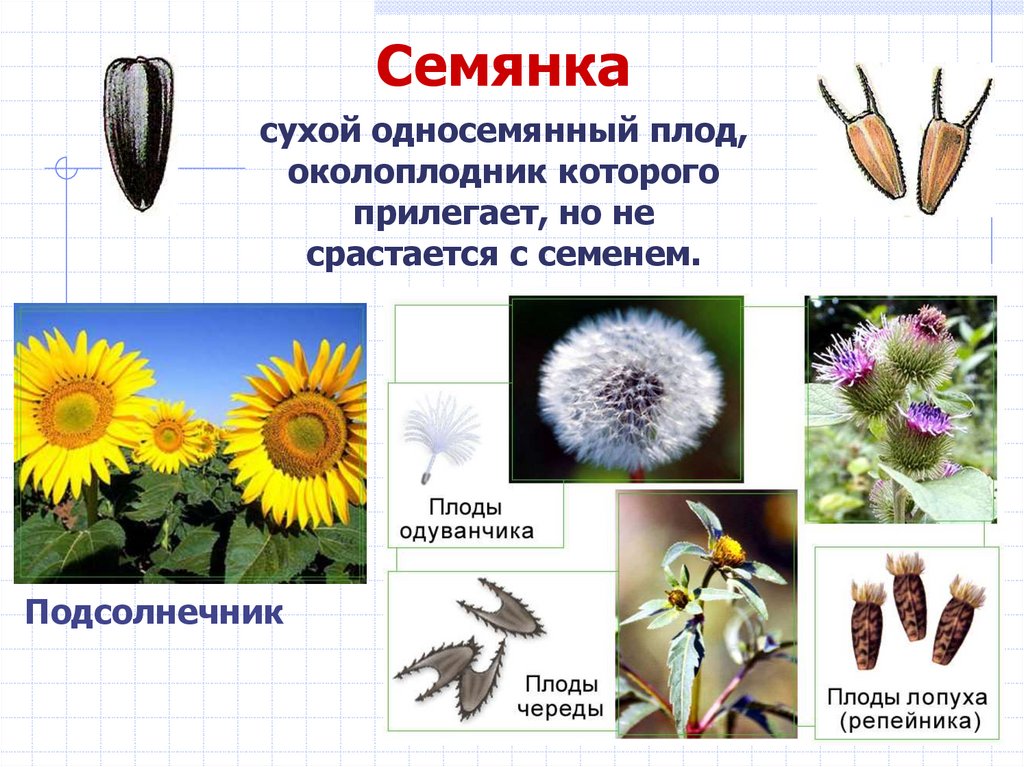 Семянка

сухой односемянный плод, околоплодник которого прилегает, но не срастается с семенем.

Подсолнечник

Плоды одуванчика

Плоды череды

Плоды лопуха (репейника)